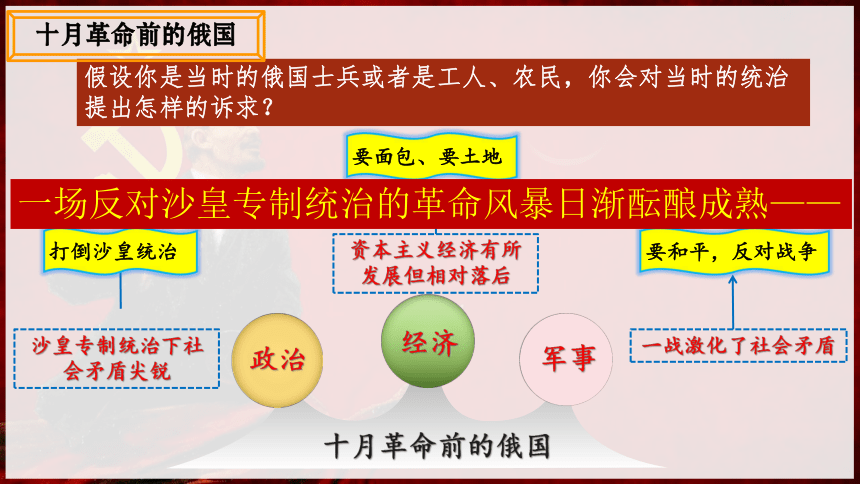 十月革命前的俄国

假设你是当时的俄国士兵或者是工人、农民，你会对当时的统治提出怎样的诉求？

要面包、要土地

一场反对沙皇专制统治的革命风暴日渐酝酿成熟——

打倒沙皇统治

资本主义经济有所发展但相对落后

要和平，反对战争

沙皇专制统治下社会矛盾尖锐

政治

经济

军事

一战激化了社会矛盾

十月革命前的俄国